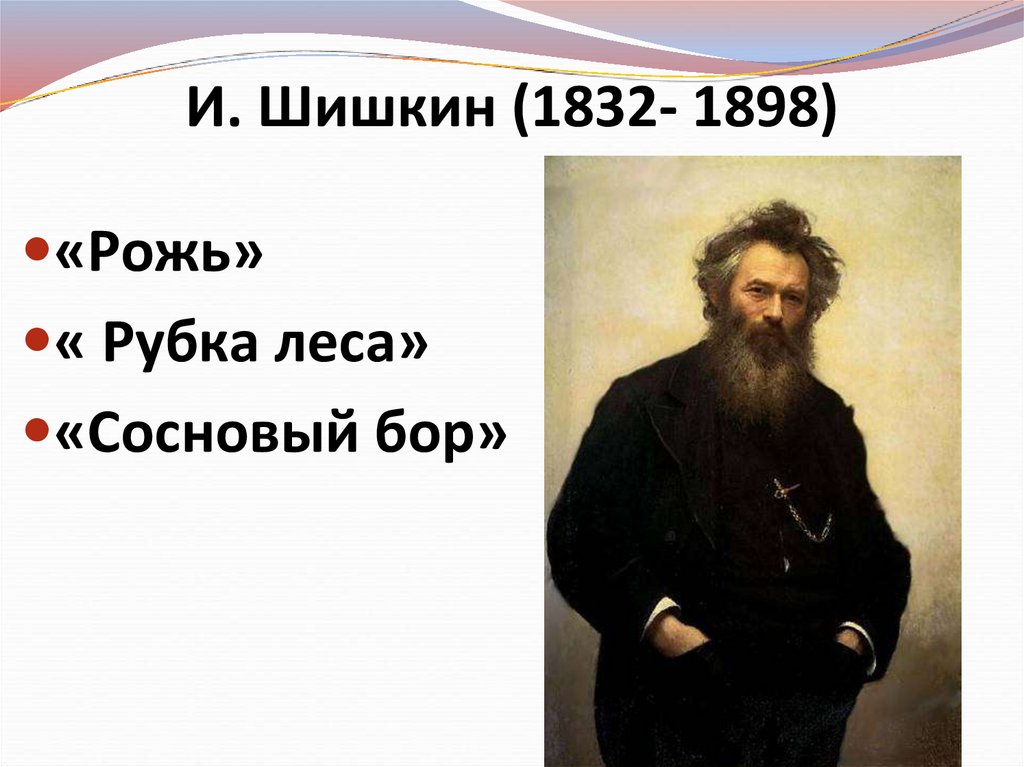 И. Шишкин (1832- 1898)

«Рожь»

« Рубка леса»

«Сосновый бор»